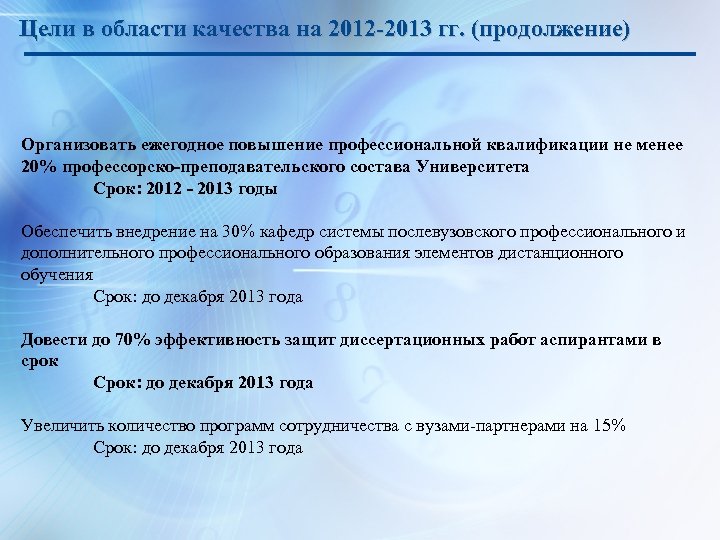 Цели в области качества на 2012-2013 гг. (продолжение)

Организовать ежегодное повышение профессиональной квалификации не менее 20% профессорско-преподавательского состава Университета
Срок: 2012 - 2013 годы

Обеспечить внедрение на 30% кафедр системы послевузовского профессионального и дополнительного профессионального образования элементов дистанционного обучения
Срок: до декабря 2013 года

Довести до 70% эффективность защит диссертационных работ аспирантами в срок
Срок: до декабря 2013 года

Увеличить количество программ сотрудничества с вузами-партнерами на 15%
Срок: до декабря 2013 года